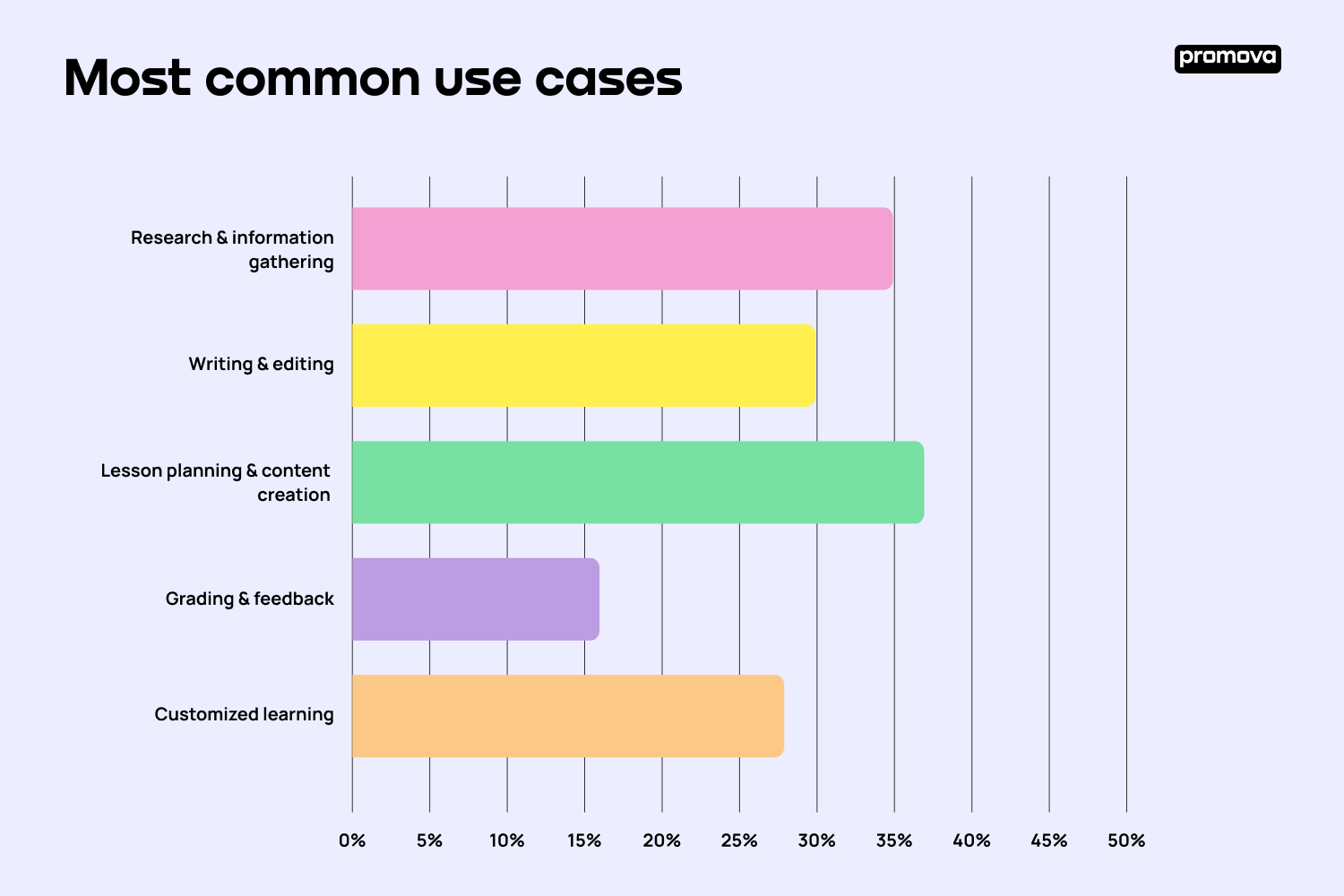 Most common use cases

promova

Research & information gathering

Writing & editing

Lesson planning & content creation

Grading & feedback

Customized learning

0% 5% 10% 15% 20% 25% 30% 35% 40% 45% 50%